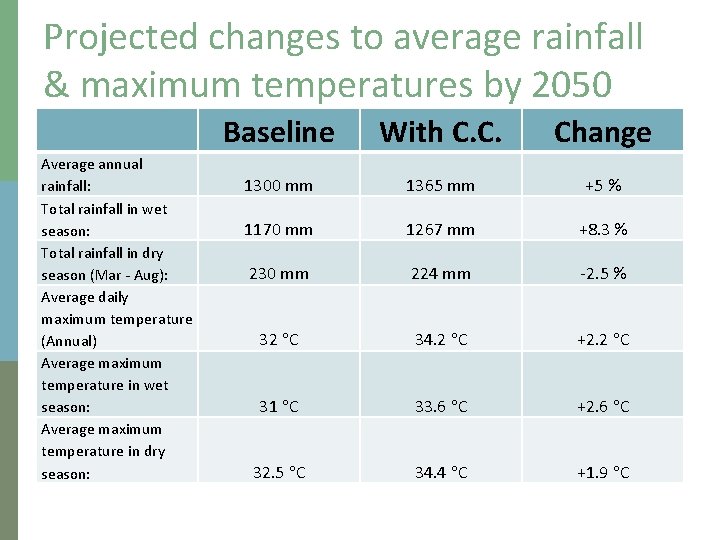 Projected changes to average rainfall & maximum temperatures by 2050

| | Baseline | With C.C. | Change |
|---|---|---|---|
| Average annual rainfall: | 1300 mm | 1365 mm | +5 % |
| Total rainfall in wet season: | 1170 mm | 1267 mm | +8.3 % |
| Total rainfall in dry season (Mar - Aug): | 230 mm | 224 mm | -2.5 % |
| Average daily maximum temperature (Annual) | 32 °C | 34.2 °C | +2.2 °C |
| Average maximum temperature in wet season: | 31 °C | 33.6 °C | +2.6 °C |
| Average maximum temperature in dry season: | 32.5 °C | 34.4 °C | +1.9 °C |